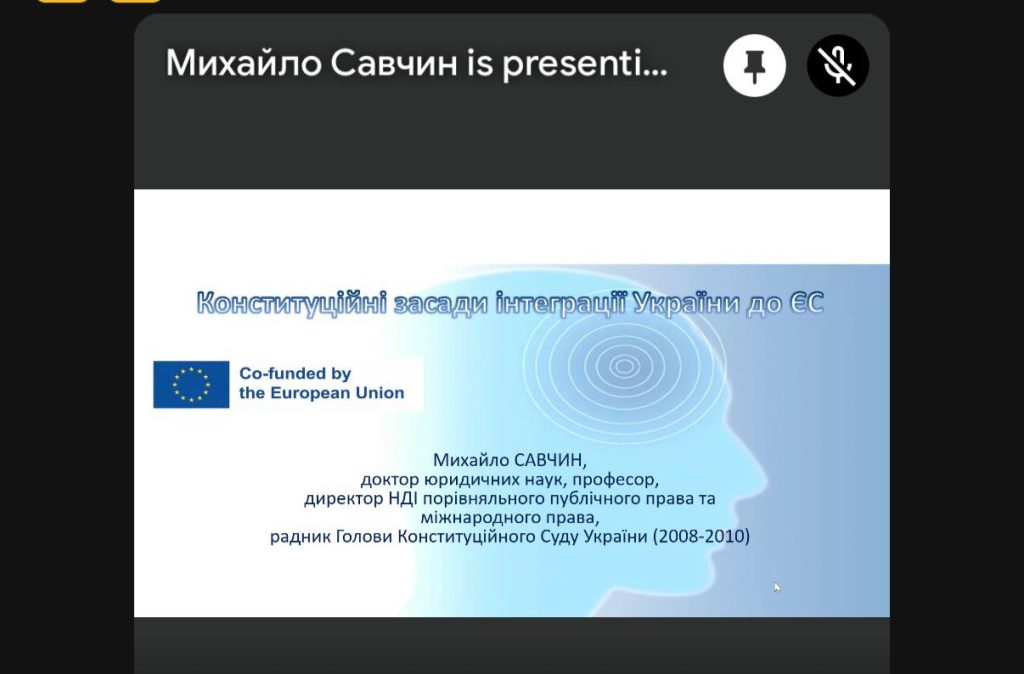 Михайло Савчин is presenti...

Конституційні засади інтеграції України до ЄС

Co-funded by the European Union

Михайло САВЧИН,
доктор юридичних наук, професор,
директор НДІ порівняльного публічного права та міжнародного права,
радник Голови Конституційного Суду України (2008-2010)